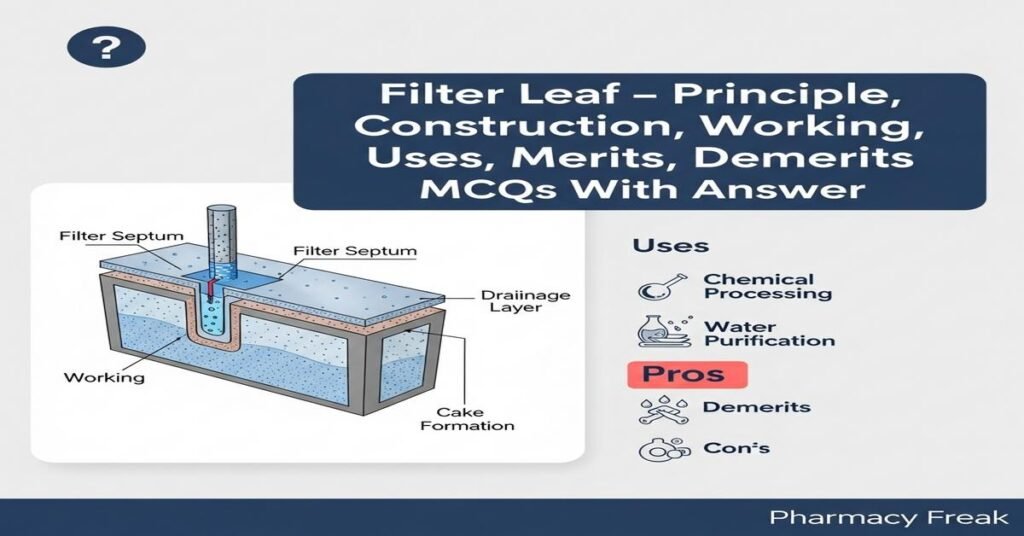 ?

Filter Leaf – Principle, Construction, Working, Uses, Merits, Demerits MCQs With Answer

Filter Septum

Filter Septum

Draiinage Layer

Working

Cake Formation

Uses

Chemical Processing

Water Purification

Pros

Demerits

Con's

Pharmacy Freak